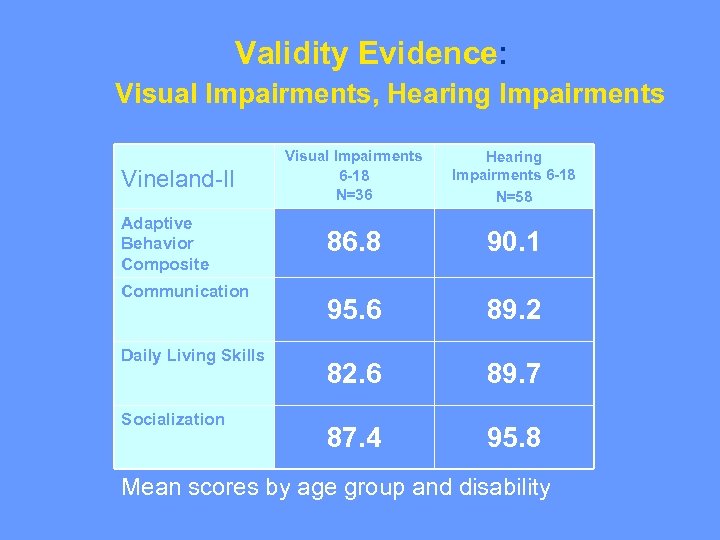 Validity Evidence:
Visual Impairments, Hearing Impairments

| Vineland-II | Visual Impairments 6-18 N=36 | Hearing Impairments 6-18 N=58 |
|---|---|---|
| Adaptive Behavior Composite | 86.8 | 90.1 |
| Communication | 95.6 | 89.2 |
| Daily Living Skills | 82.6 | 89.7 |
| Socialization | 87.4 | 95.8 |

Mean scores by age group and disability